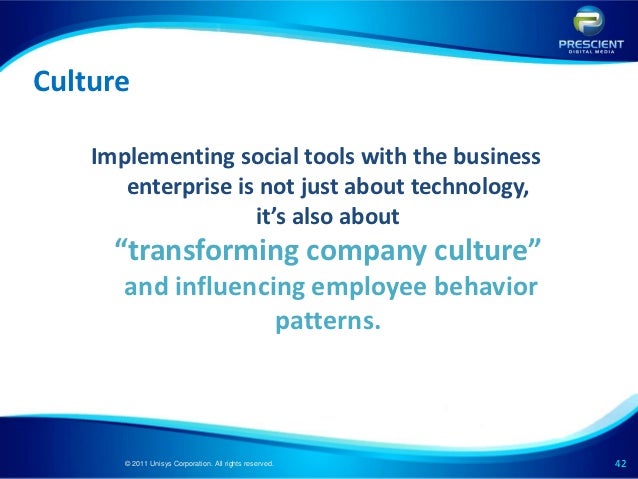 PRESCIENT
DIGITAL MEDIA

Culture

Implementing social tools with the business enterprise is not just about technology, it's also about "transforming company culture" and influencing employee behavior patterns.

© 2011 Unisys Corporation. All rights reserved.

42